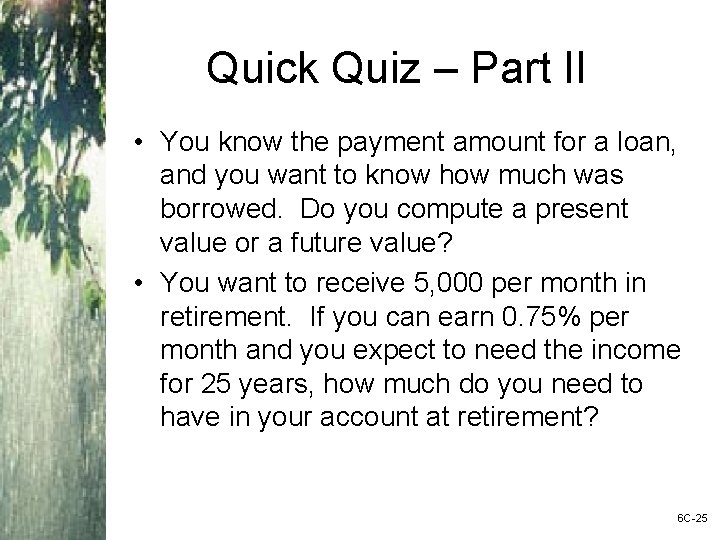 Quick Quiz – Part II

• You know the payment amount for a loan, and you want to know how much was borrowed. Do you compute a present value or a future value?

• You want to receive 5,000 per month in retirement. If you can earn 0.75% per month and you expect to need the income for 25 years, how much do you need to have in your account at retirement?

6C-25